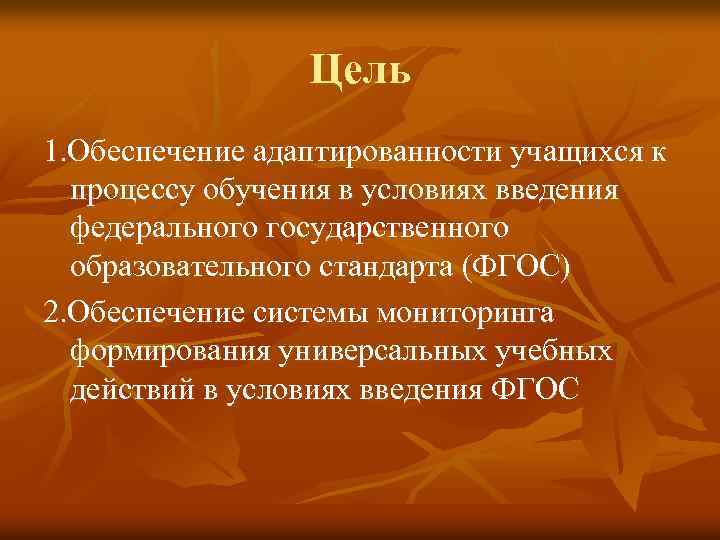 Цель

1.Обеспечение адаптированности учащихся к процессу обучения в условиях введения федерального государственного образовательного стандарта (ФГОС)

2.Обеспечение системы мониторинга формирования универсальных учебных действий в условиях введения ФГОС